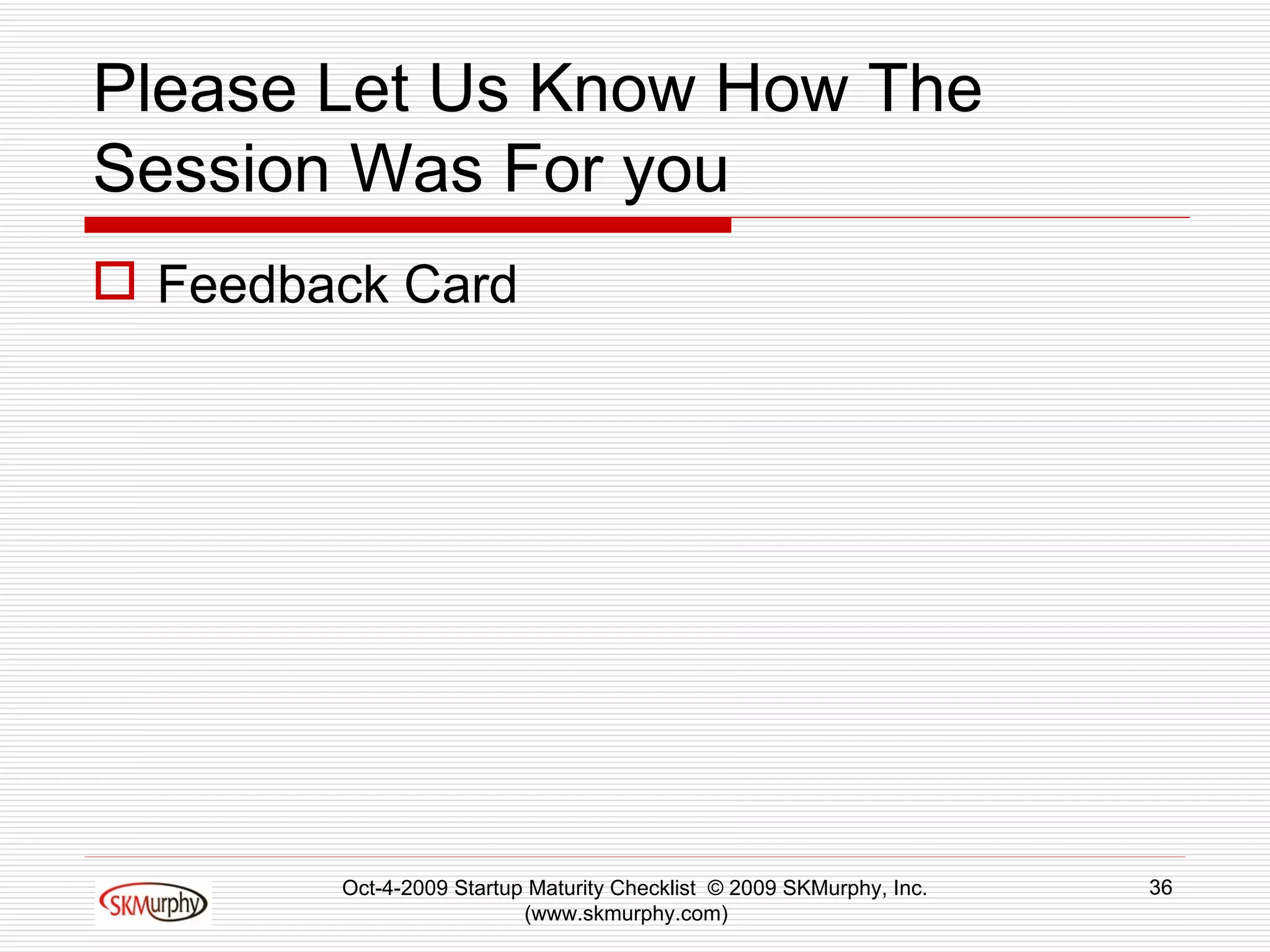 Please Let Us Know How The Session Was For you

Feedback Card

SKMurphy

Oct-4-2009 Startup Maturity Checklist © 2009 SKMurphy, Inc. (www.skmurphy.com)

36